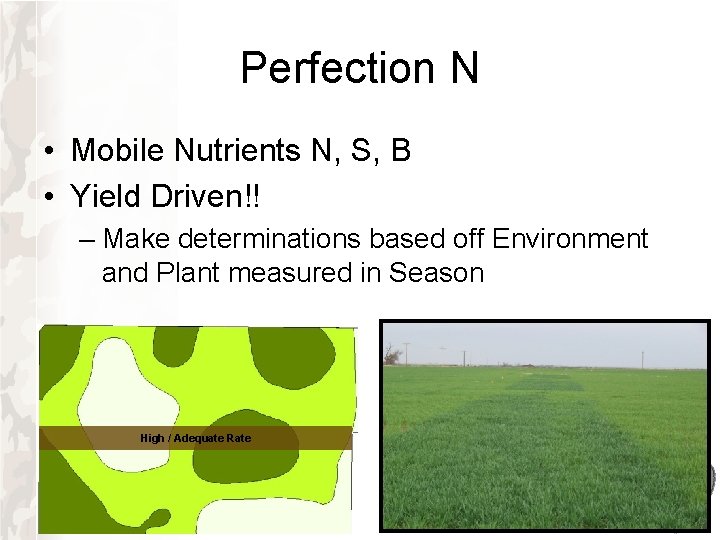 Perfection N

• Mobile Nutrients N, S, B
• Yield Driven!!
 – Make determinations based off Environment and Plant measured in Season

High / Adequate Rate